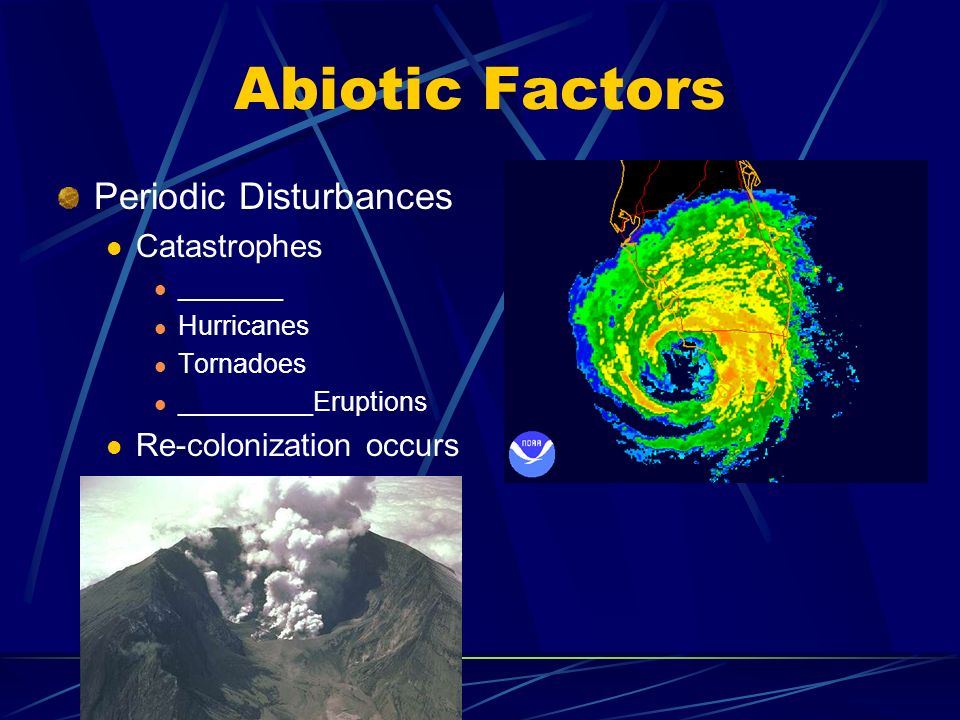 Abiotic Factors

Periodic Disturbances

Catastrophes

_______

Hurricanes

Tornadoes

_________Eruptions

Re-colonization occurs

NOAA